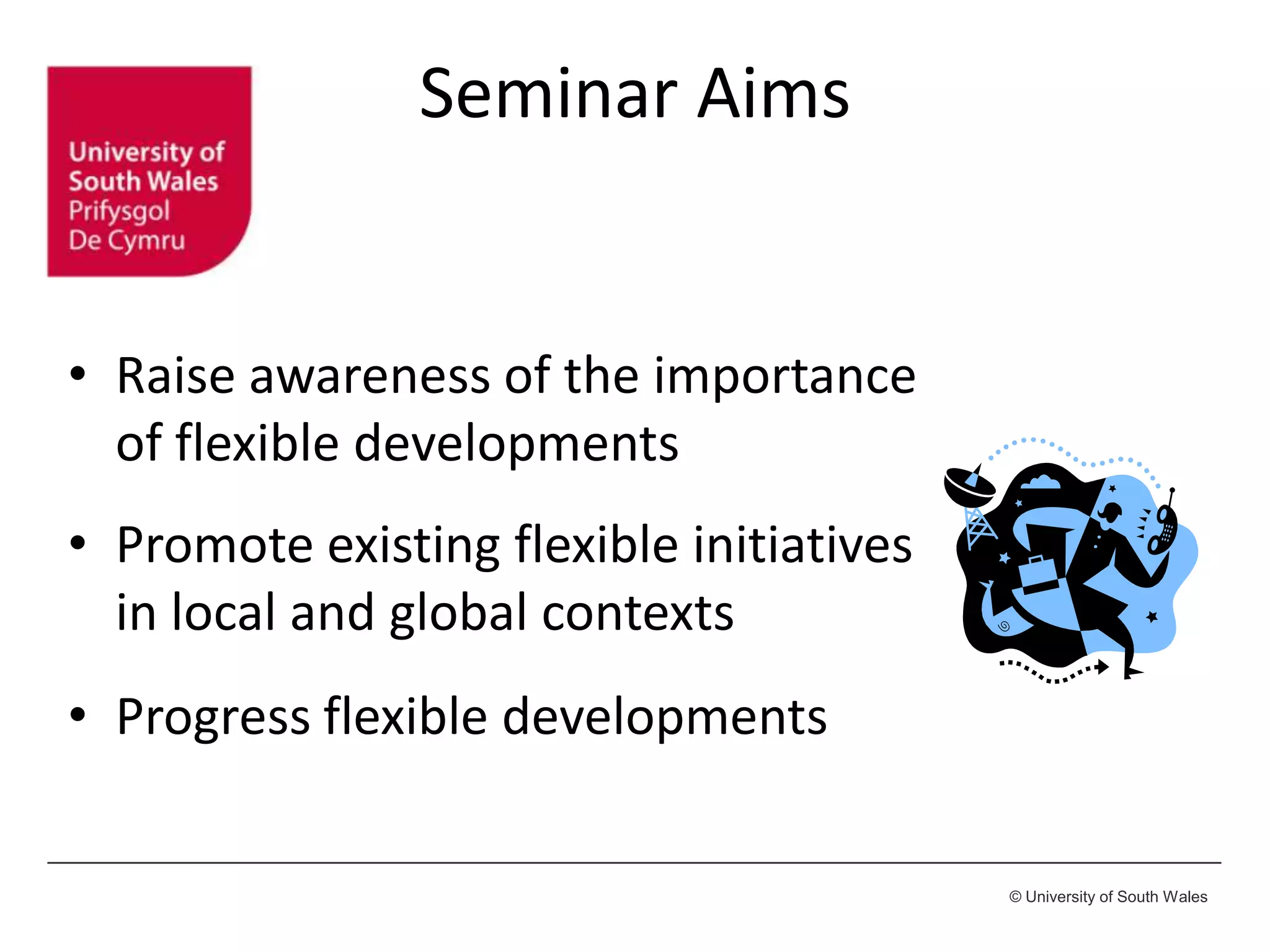 University of South Wales
Prifysgol De Cymru

Seminar Aims

• Raise awareness of the importance of flexible developments

• Promote existing flexible initiatives in local and global contexts

• Progress flexible developments

© University of South Wales